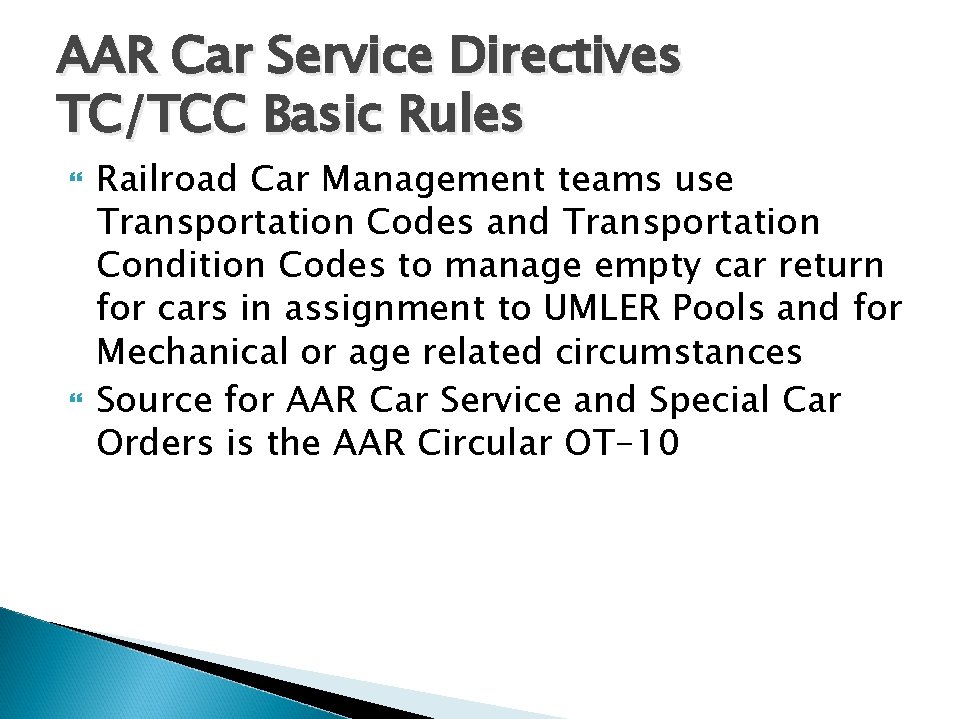 AAR Car Service Directives
TC/TCC Basic Rules

Railroad Car Management teams use Transportation Codes and Transportation Condition Codes to manage empty car return for cars in assignment to UMLER Pools and for Mechanical or age related circumstances

Source for AAR Car Service and Special Car Orders is the AAR Circular OT-10